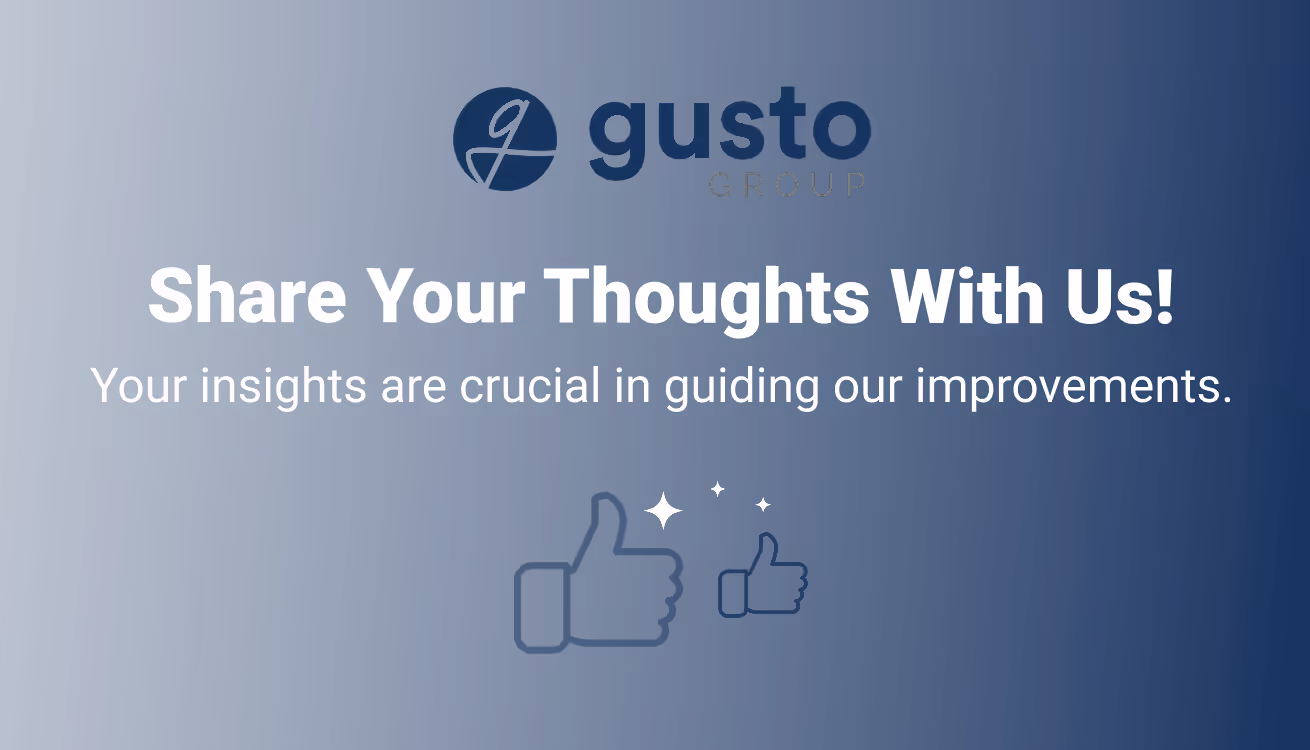 g gusto
GROUP

Share Your Thoughts With Us!
Your insights are crucial in guiding our improvements.